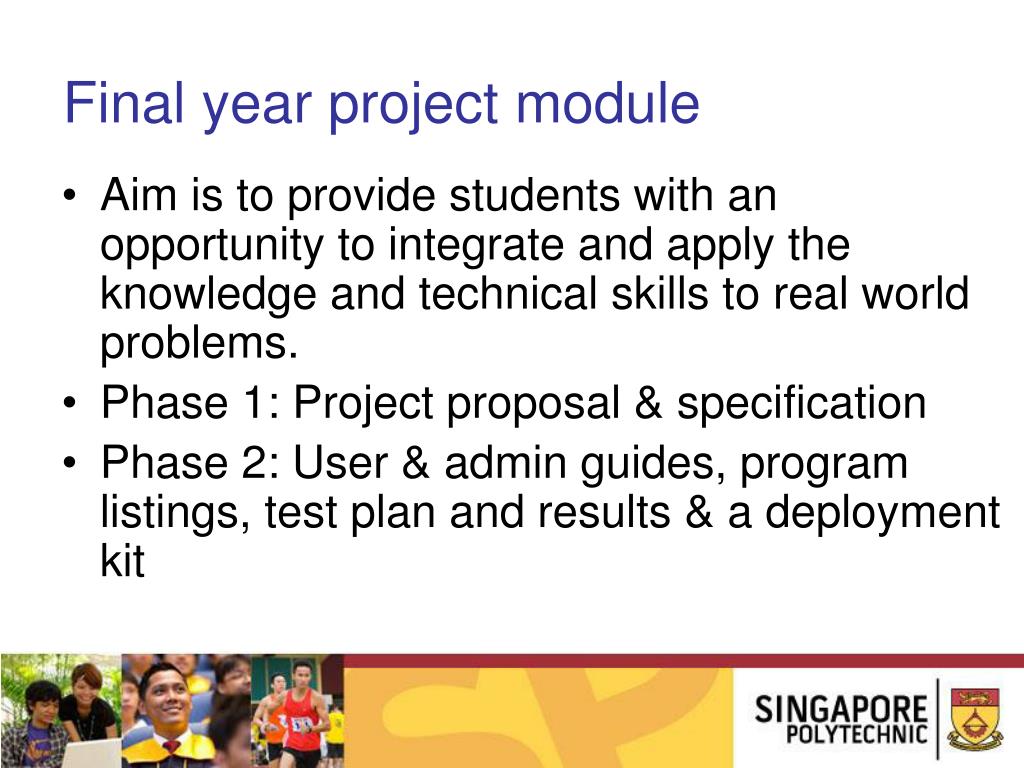 Final year project module

• Aim is to provide students with an opportunity to integrate and apply the knowledge and technical skills to real world problems.
• Phase 1: Project proposal & specification
• Phase 2: User & admin guides, program listings, test plan and results & a deployment kit

SINGAPORE POLYTECHNIC